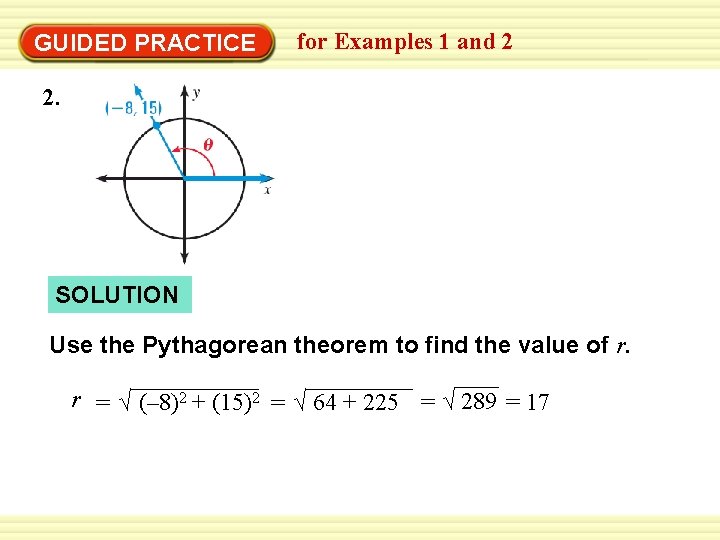 GUIDED PRACTICE for Examples 1 and 2

2.

$(-8, 15)$

$y$

$\theta$

$x$

SOLUTION

Use the Pythagorean theorem to find the value of $r$.

$r = \sqrt{(-8)^2 + (15)^2} = \sqrt{64 + 225} = \sqrt{289} = 17$